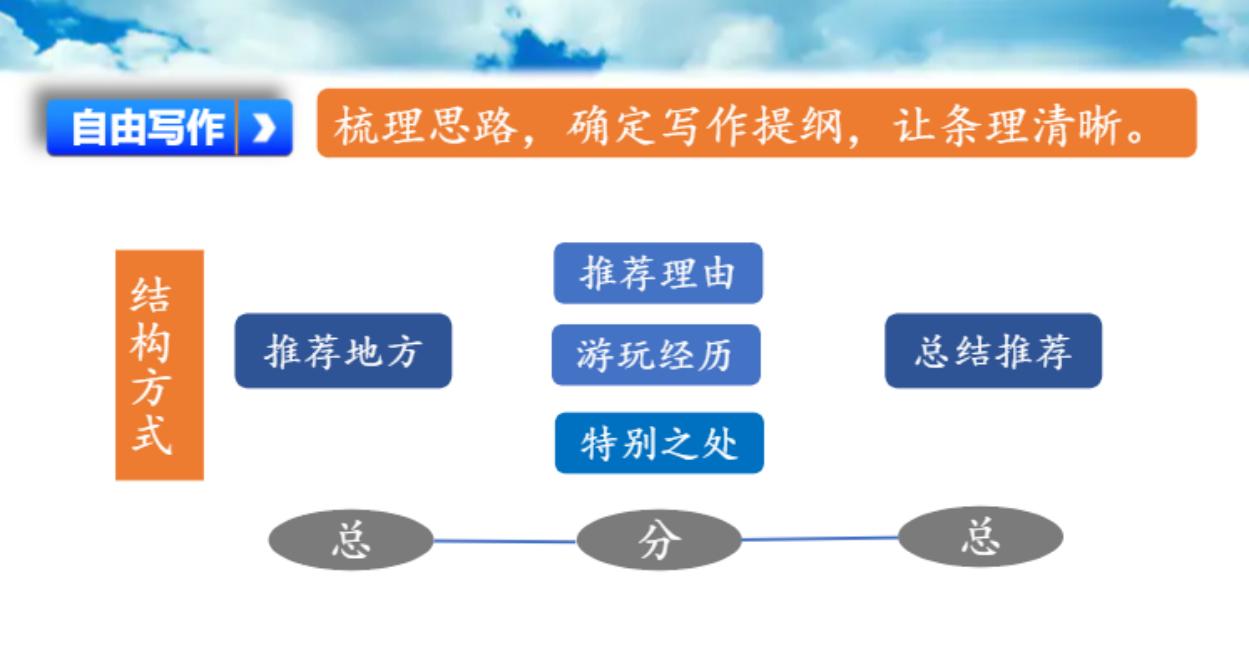 自由写作

梳理思路，确定写作提纲，让条理清晰。

结构方式

推荐地方

推荐理由

游玩经历

特别之处

总结推荐

总

分

总